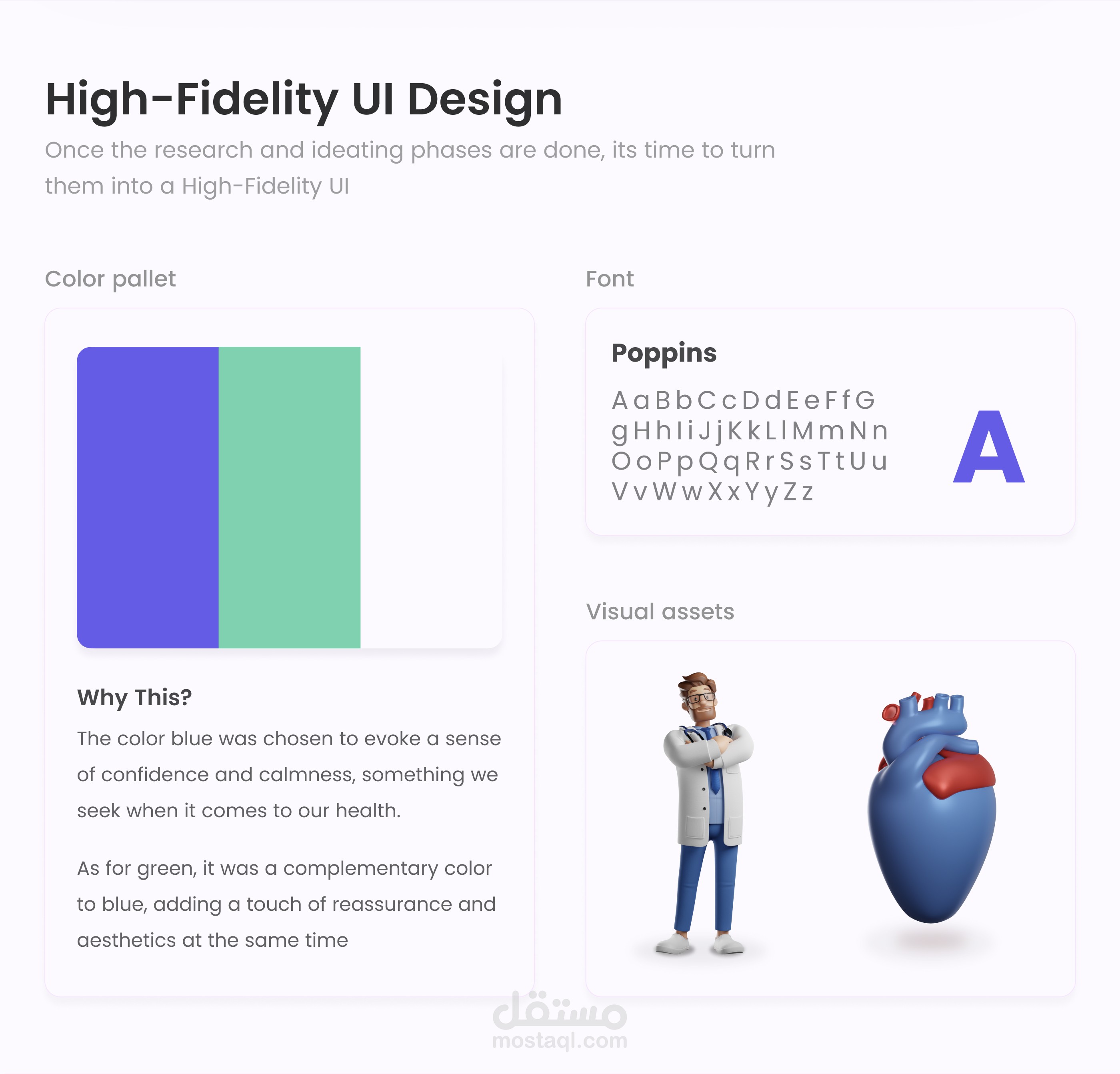 High-Fidelity UI Design

Once the research and ideating phases are done, its time to turn them into a High-Fidelity UI

Color pallet

Why This?

The color blue was chosen to evoke a sense of confidence and calmness, something we seek when it comes to our health.

As for green, it was a complementary color to blue, adding a touch of reassurance and aesthetics at the same time

Font

Poppins

A a B b C c D d E e F f G g H h I i J j K k L l M m N n O o P p Q q R r S s T t U u V v W w X x Y y Z z

A

Visual assets

مستقل
mostaql.com